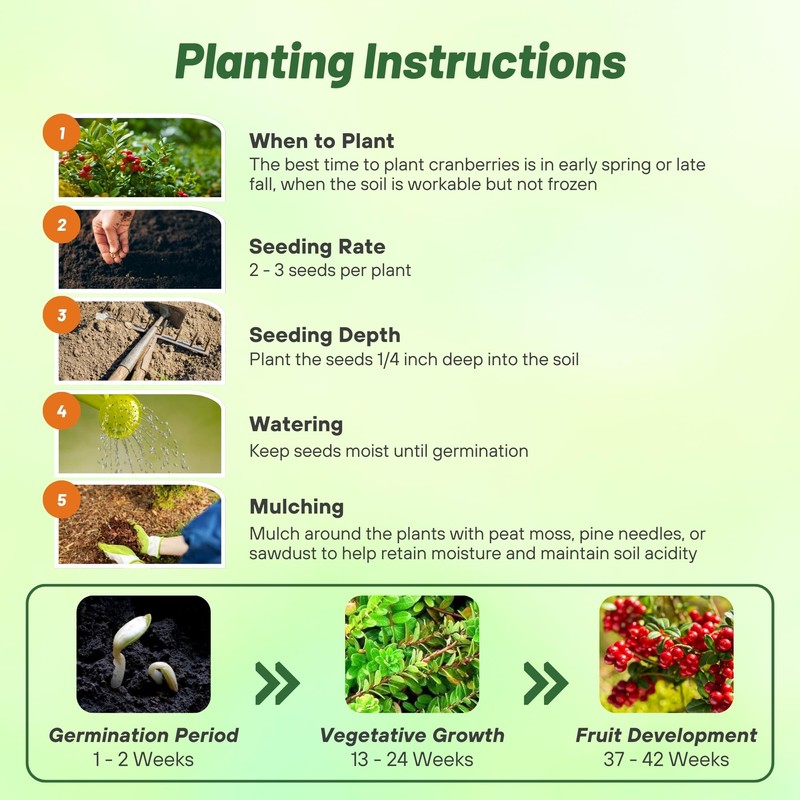 Planting Instructions

1
When to Plant
The best time to plant cranberries is in early spring or late fall, when the soil is workable but not frozen

2
Seeding Rate
2 - 3 seeds per plant

3
Seeding Depth
Plant the seeds 1/4 inch deep into the soil

4
Watering
Keep seeds moist until germination

5
Mulching
Mulch around the plants with peat moss, pine needles, or sawdust to help retain moisture and maintain soil acidity

Germination Period
1 - 2 Weeks

Vegetative Growth
13 - 24 Weeks

Fruit Development
37 - 42 Weeks